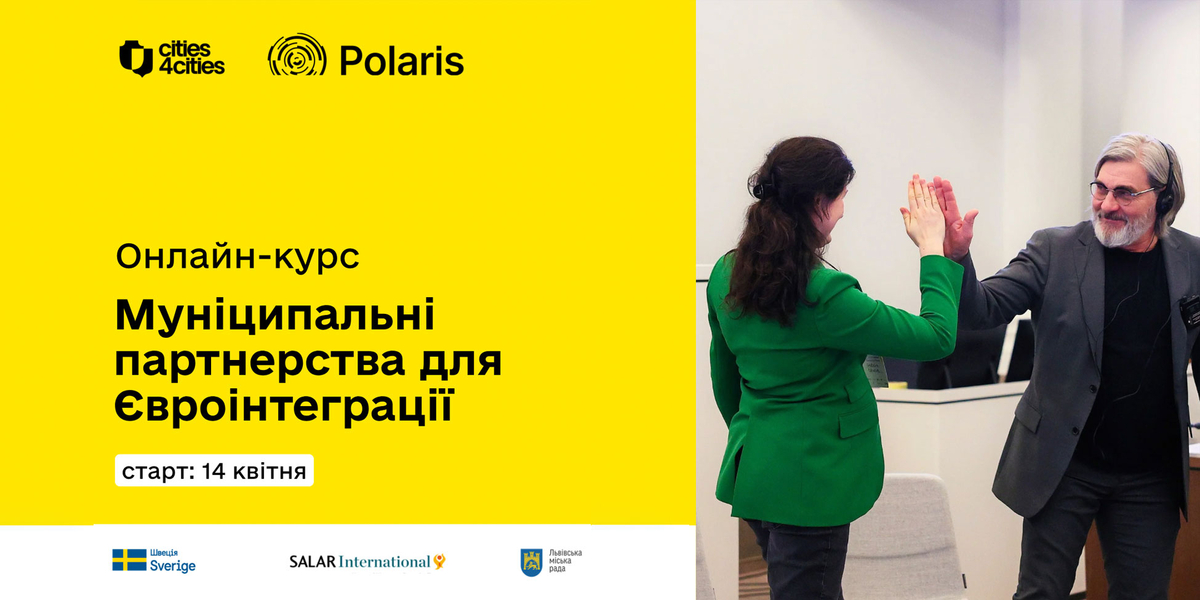 cities 4cities

Polaris

Онлайн-курс

Муніципальні партнерства для Євроінтеграції

старт: 14 квітня

Швеція Sverige

SALAR International

Львівська міська рада